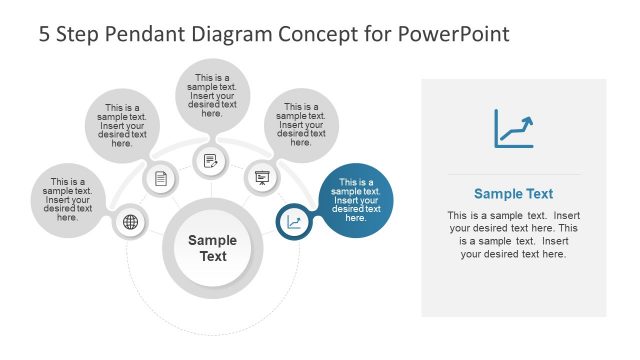 5 Step Pendant Diagram Concept for PowerPoint

This is a sample text. Insert your desired text here.

This is a sample text. Insert your desired text here.

This is a sample text. Insert your desired text here.

This is a sample text. Insert your desired text here.

This is a sample text. Insert your desired text here.

Sample Text

Sample Text

This is a sample text. Insert your desired text here. This is a sample text. Insert your desired text here.